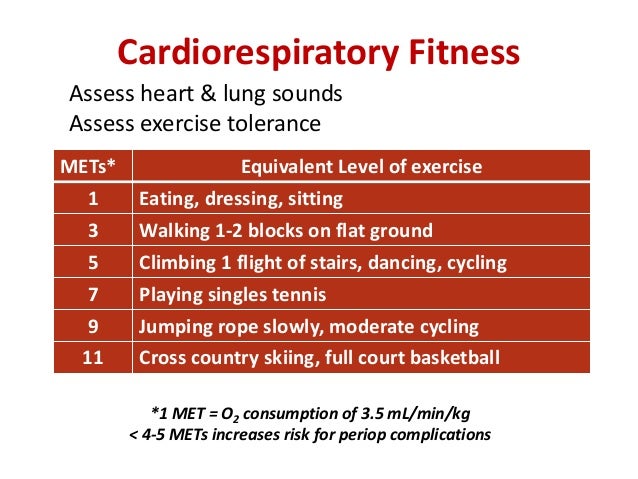 Cardiorespiratory Fitness

Assess heart & lung sounds
Assess exercise tolerance

| METs* | Equivalent Level of exercise |
|---|---|
| 1 | Eating, dressing, sitting |
| 3 | Walking 1-2 blocks on flat ground |
| 5 | Climbing 1 flight of stairs, dancing, cycling |
| 7 | Playing singles tennis |
| 9 | Jumping rope slowly, moderate cycling |
| 11 | Cross country skiing, full court basketball |

*1 MET = $O_2$ consumption of 3.5 mL/min/kg
< 4-5 METs increases risk for periop complications